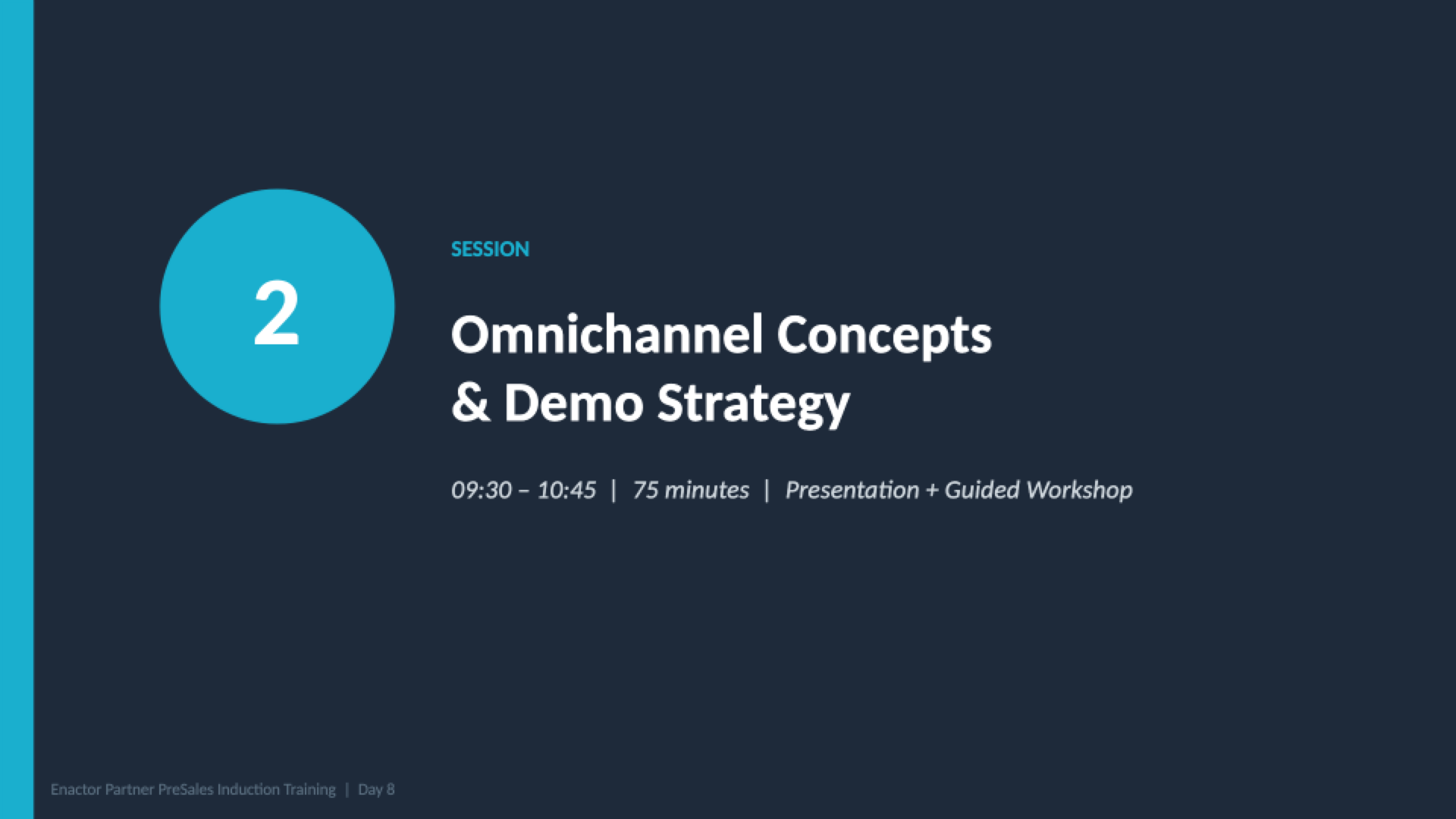 2

SESSION

Omnichannel Concepts & Demo Strategy

09:30 – 10:45 | 75 minutes | Presentation + Guided Workshop

Enactor Partner PreSales Induction Training | Day 8